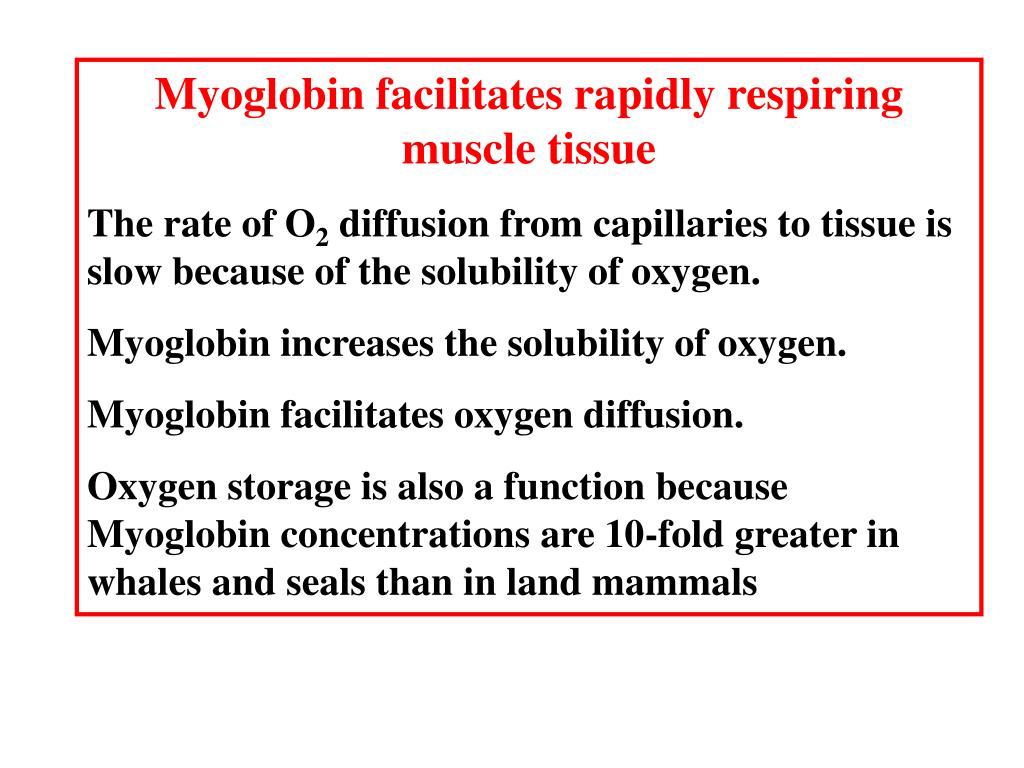 Myoglobin facilitates rapidly respiring muscle tissue

The rate of $O_2$ diffusion from capillaries to tissue is slow because of the solubility of oxygen.

Myoglobin increases the solubility of oxygen.

Myoglobin facilitates oxygen diffusion.

Oxygen storage is also a function because Myoglobin concentrations are 10-fold greater in whales and seals than in land mammals